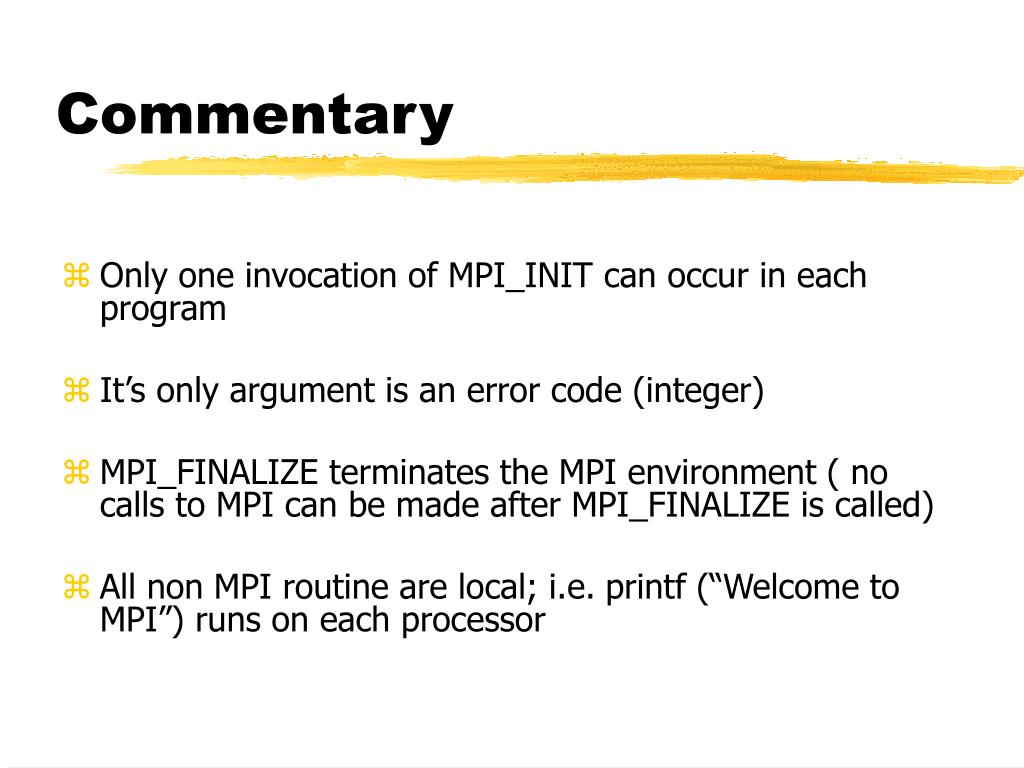 Commentary

⌘ Only one invocation of MPI_INIT can occur in each program

⌘ It’s only argument is an error code (integer)

⌘ MPI_FINALIZE terminates the MPI environment ( no calls to MPI can be made after MPI_FINALIZE is called)

⌘ All non MPI routine are local; i.e. printf (“Welcome to MPI”) runs on each processor